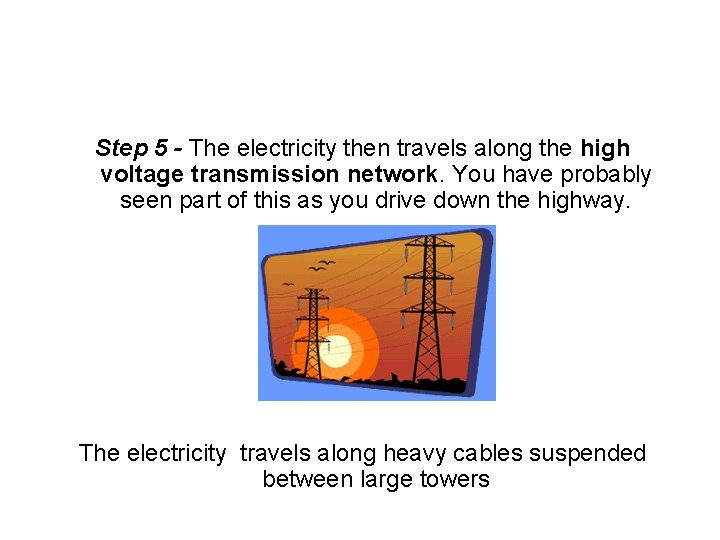 Step 5 - The electricity then travels along the high voltage transmission network. You have probably seen part of this as you drive down the highway.

The electricity travels along heavy cables suspended between large towers